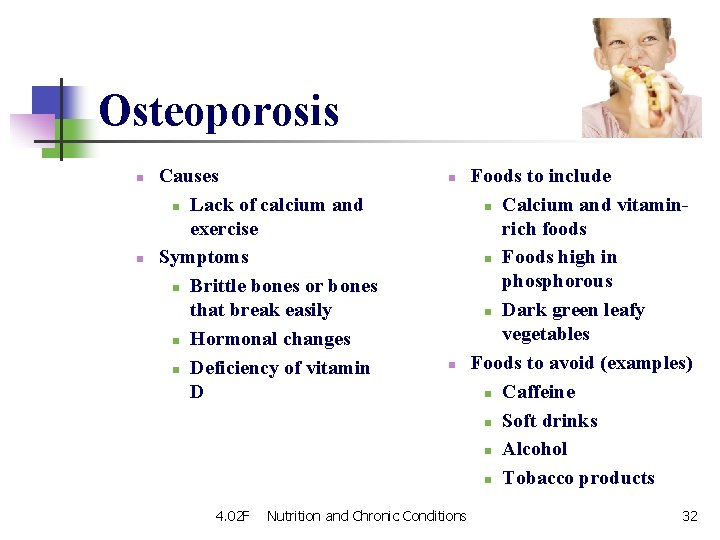 Osteoporosis

- Causes
  - Lack of calcium and exercise
- Symptoms
  - Brittle bones or bones that break easily
  - Hormonal changes
  - Deficiency of vitamin D

- Foods to include
  - Calcium and vitamin-rich foods
  - Foods high in phosphorous
  - Dark green leafy vegetables
- Foods to avoid (examples)
  - Caffeine
  - Soft drinks
  - Alcohol
  - Tobacco products

4.02F Nutrition and Chronic Conditions 32